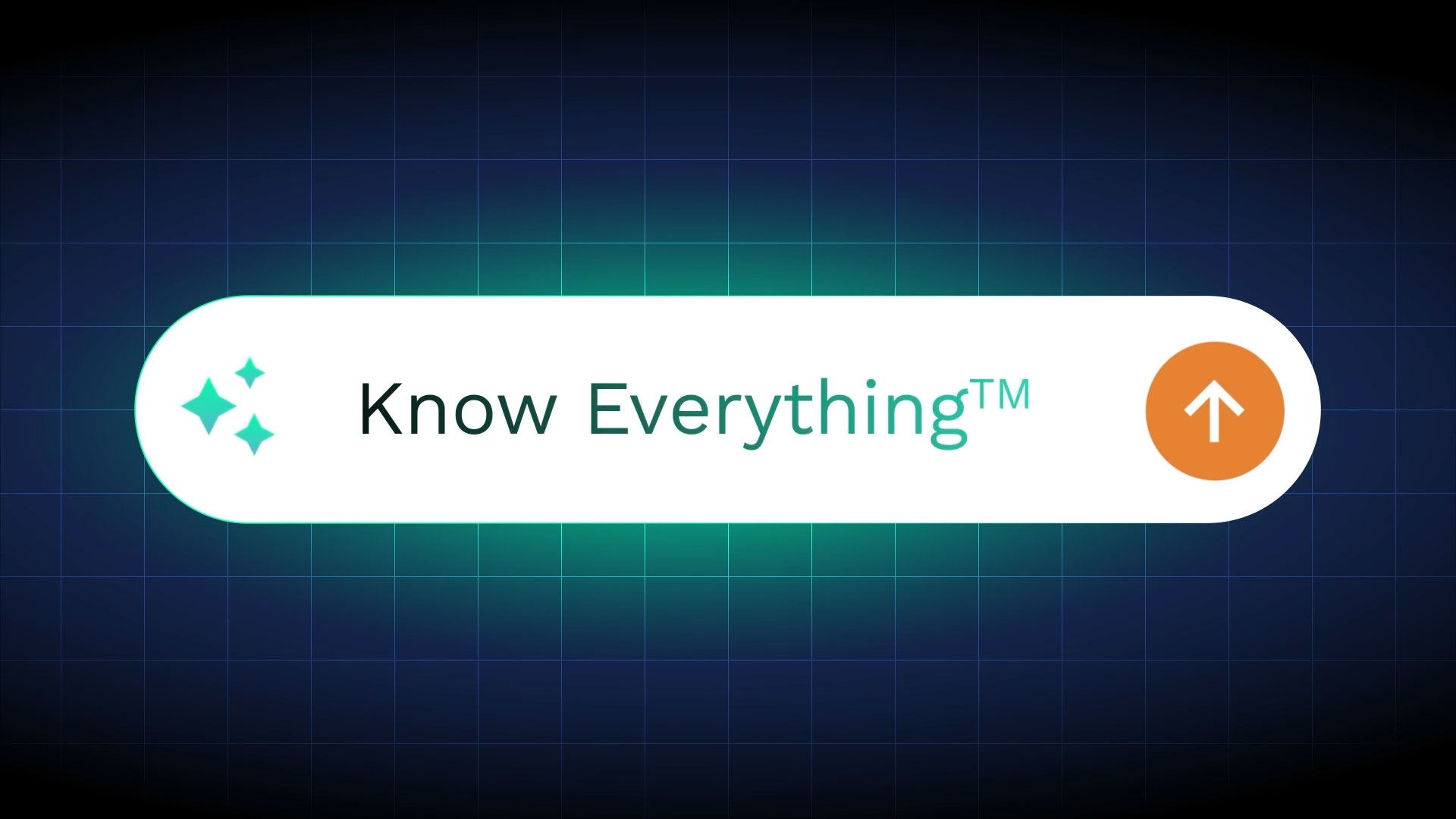 Know Everything™